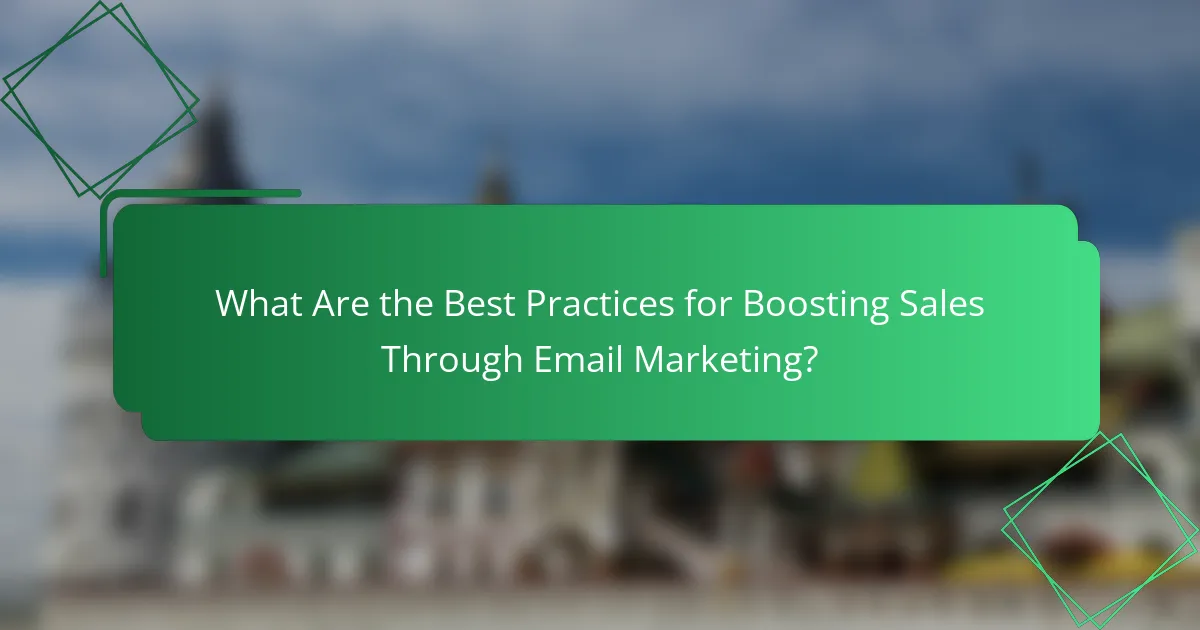 What Are the Best Practices for Boosting Sales Through Email Marketing?